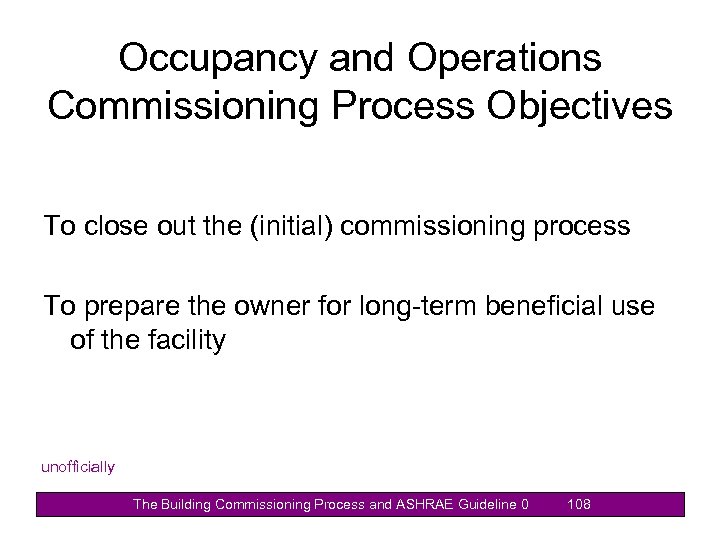 Occupancy and Operations Commissioning Process Objectives

To close out the (initial) commissioning process

To prepare the owner for long-term beneficial use of the facility

unofficially

The Building Commissioning Process and ASHRAE Guideline 0 108